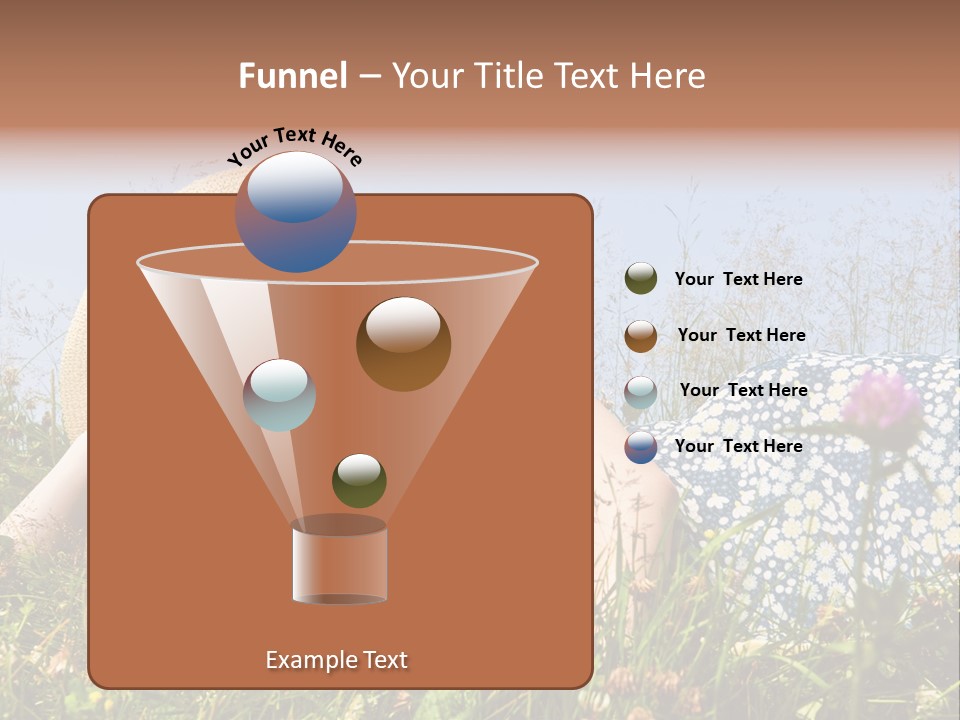 Funnel – Your Title Text Here

Your Text Here

Your Text Here

Your Text Here

Your Text Here

Your Text Here

Example Text